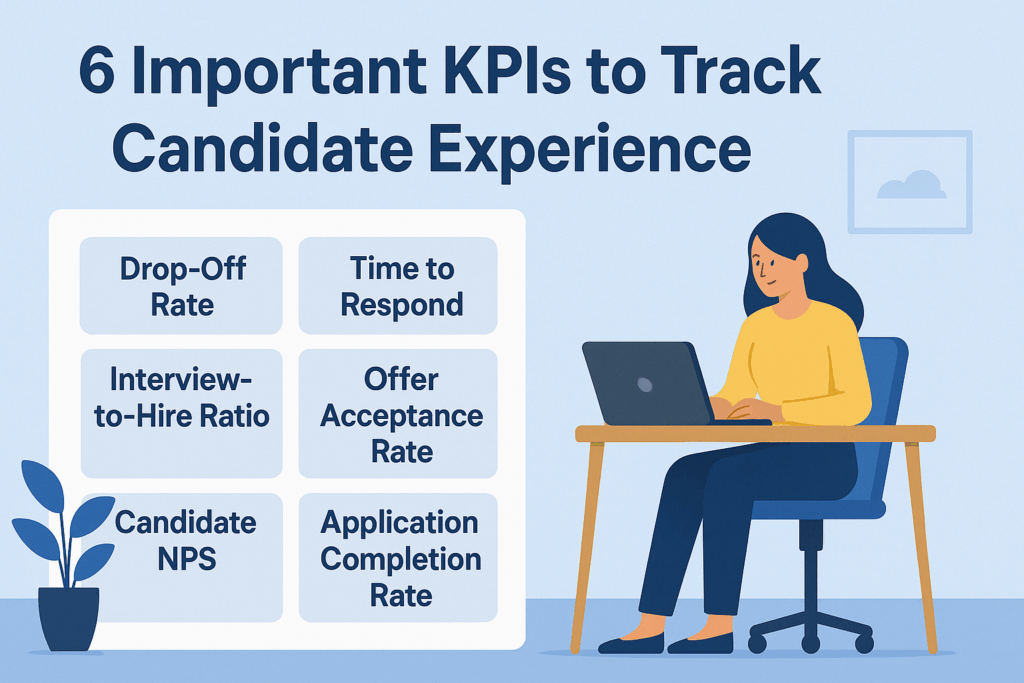 6 Important KPIs to Track Candidate Experience

Drop-Off Rate

Time to Respond

Interview-to-Hire Ratio

Offer Acceptance Rate

Candidate NPS

Application Completion Rate